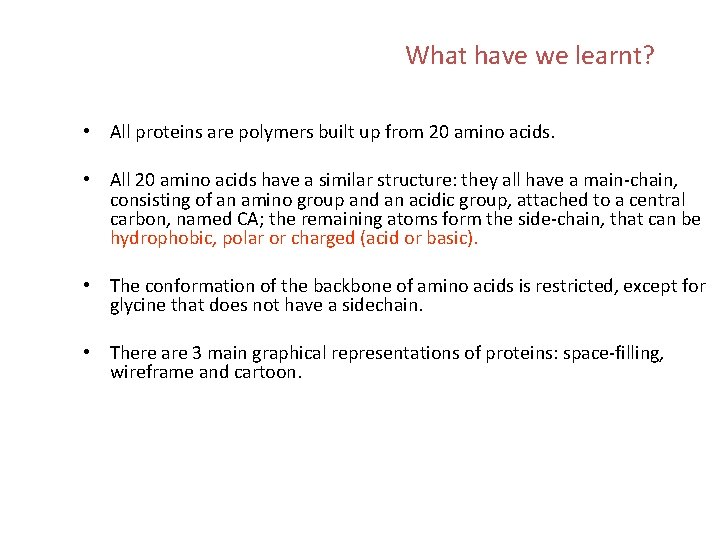 What have we learnt?

• All proteins are polymers built up from 20 amino acids.

• All 20 amino acids have a similar structure: they all have a main-chain, consisting of an amino group and an acidic group, attached to a central carbon, named CA; the remaining atoms form the side-chain, that can be hydrophobic, polar or charged (acid or basic).

• The conformation of the backbone of amino acids is restricted, except for glycine that does not have a sidechain.

• There are 3 main graphical representations of proteins: space-filling, wireframe and cartoon.